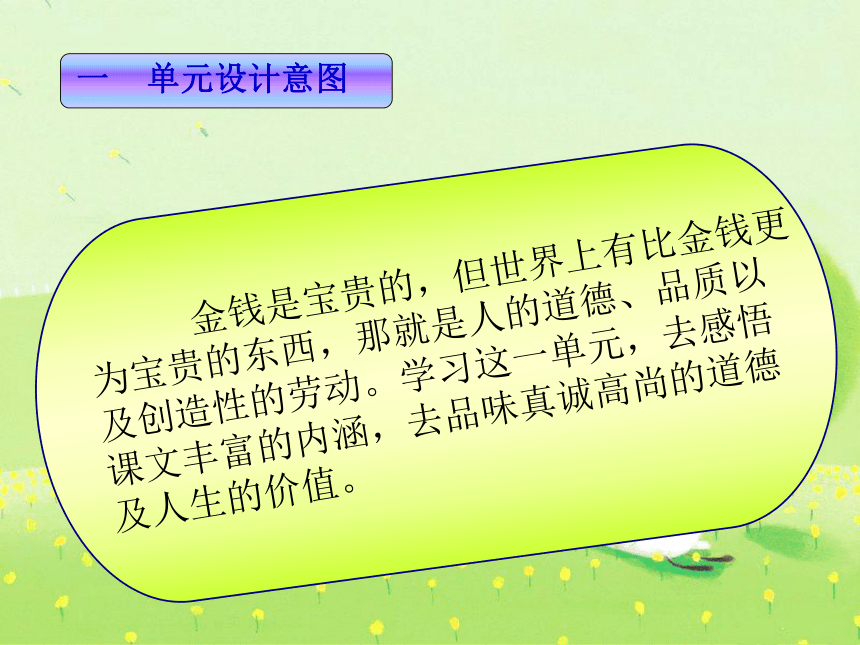 一　单元设计意图

金钱是宝贵的，但世界上有比金钱更为宝贵的东西，那就是人的道德、品质以及创造性的劳动。学习这一单元，去感悟课文丰富的内涵，去品味真诚高尚的道德及人生的价值。